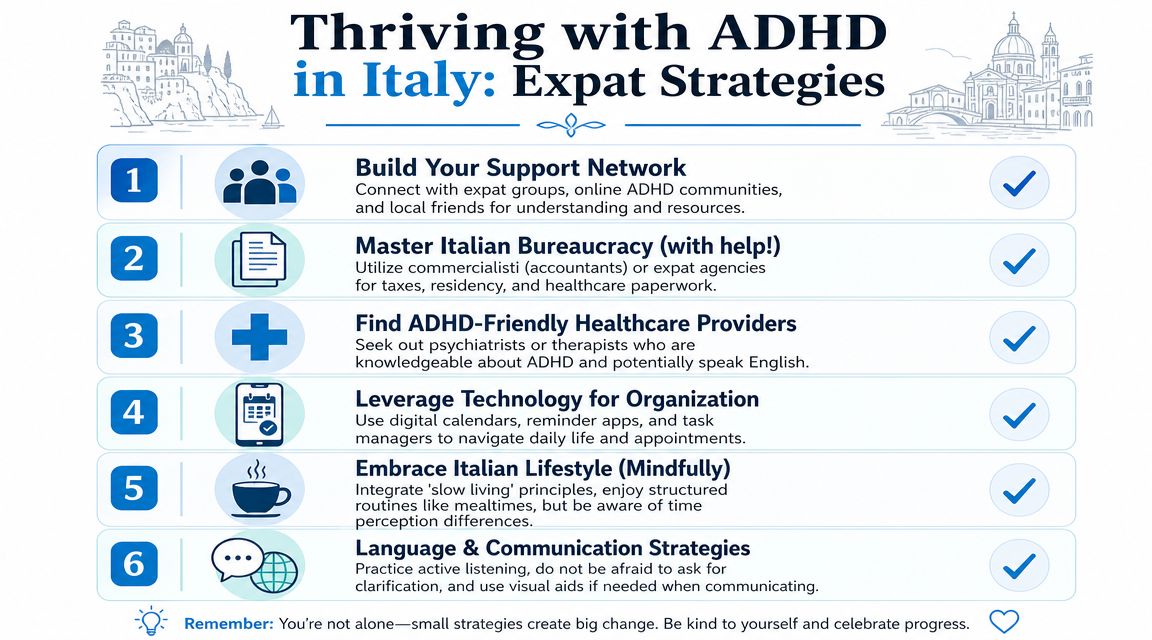 Thriving with ADHD in Italy: Expat Strategies

1
Build Your Support Network
Connect with expat groups, online ADHD communities, and local friends for understanding and resources.

2
Master Italian Bureaucracy (with help!)
Utilize commercialisti (accountants) or expat agencies for taxes, residency, and healthcare paperwork.

3
Find ADHD-Friendly Healthcare Providers
Seek out psychiatrists or therapists who are knowledgeable about ADHD and potentially speak English.

4
Leverage Technology for Organization
Use digital calendars, reminder apps, and task managers to navigate daily life and appointments.

5
Embrace Italian Lifestyle (Mindfully)
Integrate 'slow living' principles, enjoy structured routines like mealtimes, but be aware of time perception differences.

6
Language & Communication Strategies
Practice active listening, do not be afraid to ask for clarification, and use visual aids if needed when communicating.

Remember: You're not alone—small strategies create big change. Be kind to yourself and celebrate progress.